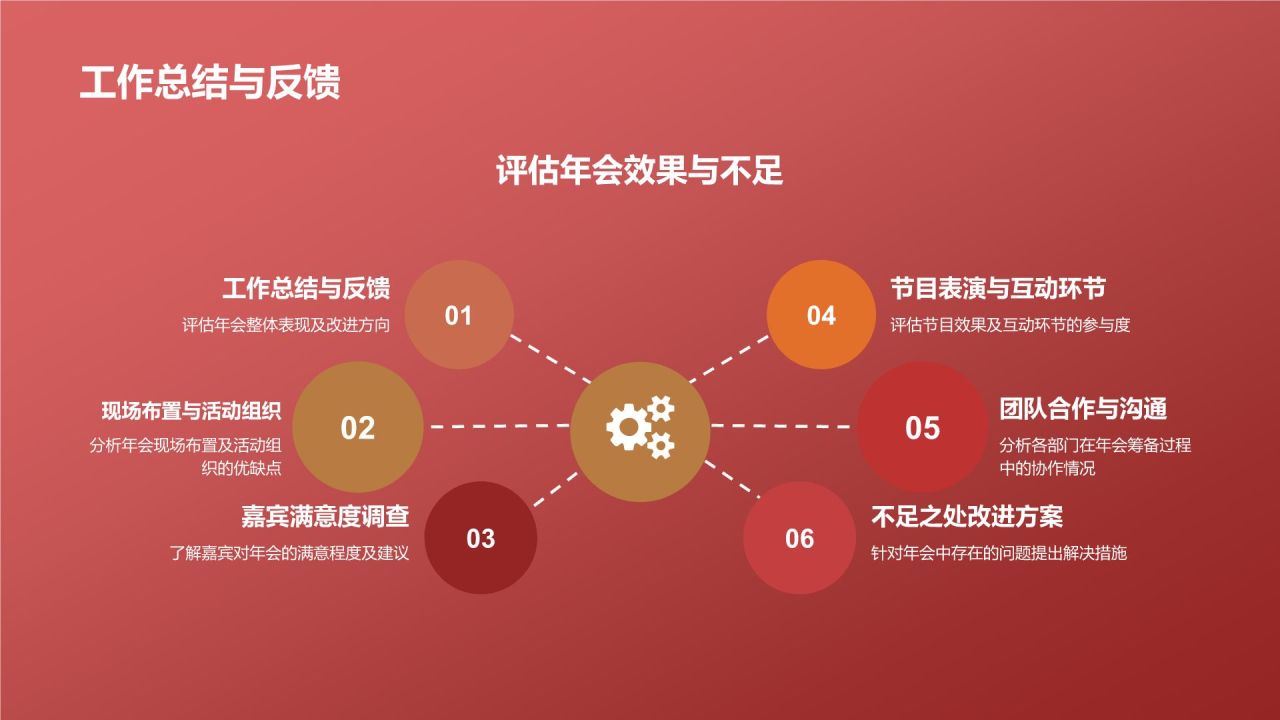 工作总结与反馈

评估年会效果与不足

工作总结与反馈
评估年会整体表现及改进方向

01

现场布置与活动组织
分析年会现场布置及活动组织的优缺点

02

嘉宾满意度调查
了解嘉宾对年会的满意程度及建议

03

04

节目表演与互动环节
评估节目效果及互动环节的参与度

05

团队合作与沟通
分析各部门在年会筹备过程中的协作情况

06

不足之处改进方案
针对年会中存在的问题提出解决措施